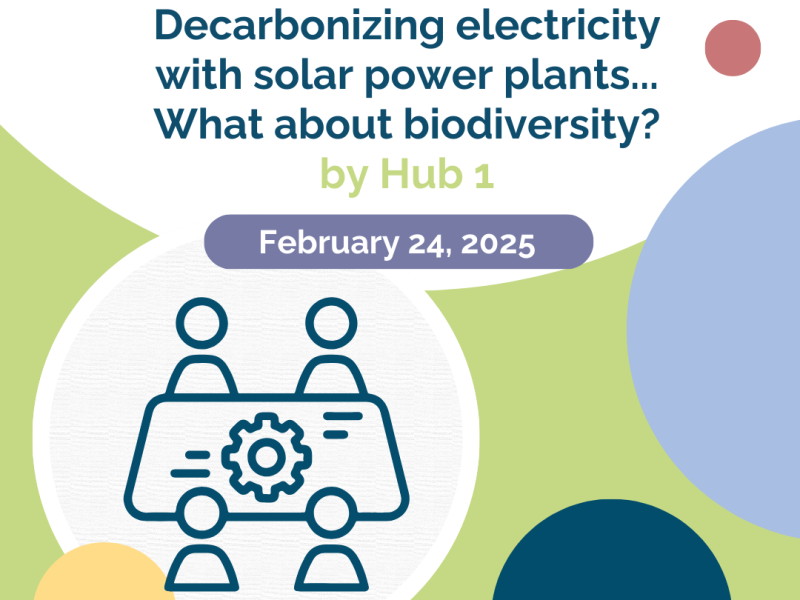 Decarbonizing electricity with solar power plants... What about biodiversity?
by Hub 1

February 24, 2025